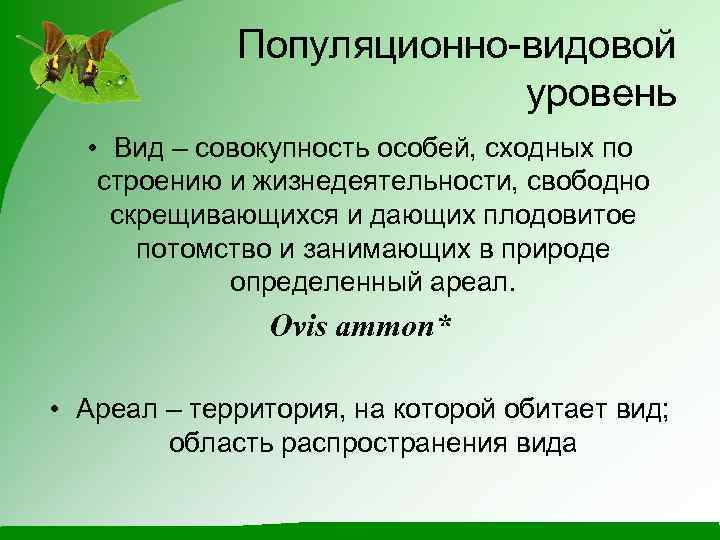 Популяционно-видовой уровень

• Вид – совокупность особей, сходных по строению и жизнедеятельности, свободно скрещивающихся и дающих плодовитое потомство и занимающих в природе определенный ареал.

Ovis ammon*

• Ареал – территория, на которой обитает вид; область распространения вида